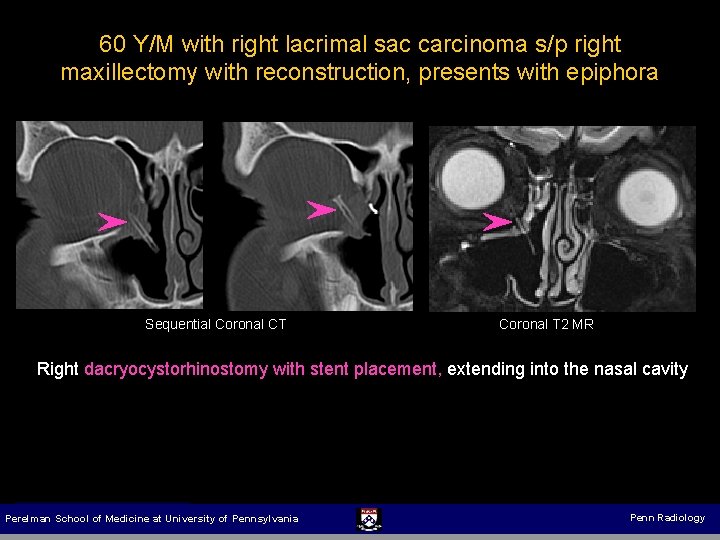 60 Y/M with right lacrimal sac carcinoma s/p right maxillectomy with reconstruction, presents with epiphora

Sequential Coronal CT

Coronal T2 MR

Right dacryocystorhinostomy with stent placement, extending into the nasal cavity

Perelman School of Medicine at University of Pennsylvania

Penn Radiology